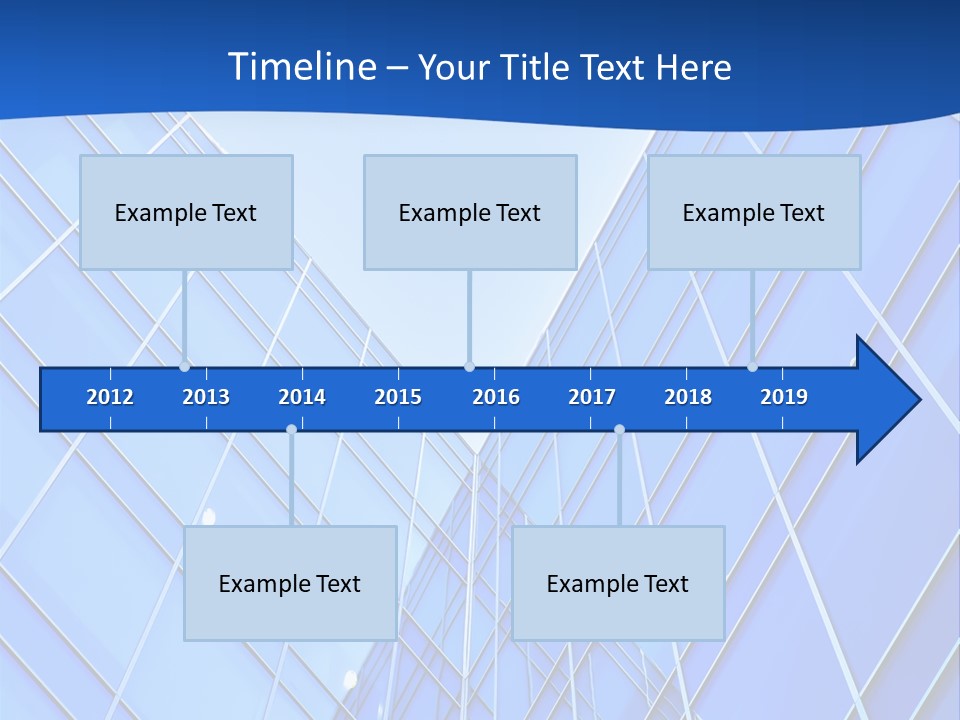 Timeline – Your Title Text Here

Example Text

Example Text

Example Text

2012 2013 2014 2015 2016 2017 2018 2019

Example Text

Example Text